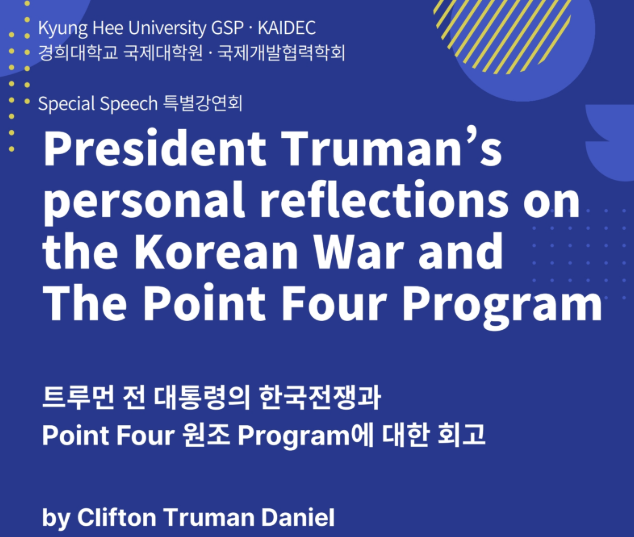 Kyung Hee University GSP · KAIDEC
경희대학교 국제대학원 · 국제개발협력학회

Special Speech 특별강연회

President Truman's personal reflections on the Korean War and The Point Four Program

트루먼 전 대통령의 한국전쟁과
Point Four 원조 Program에 대한 회고

by Clifton Truman Daniel